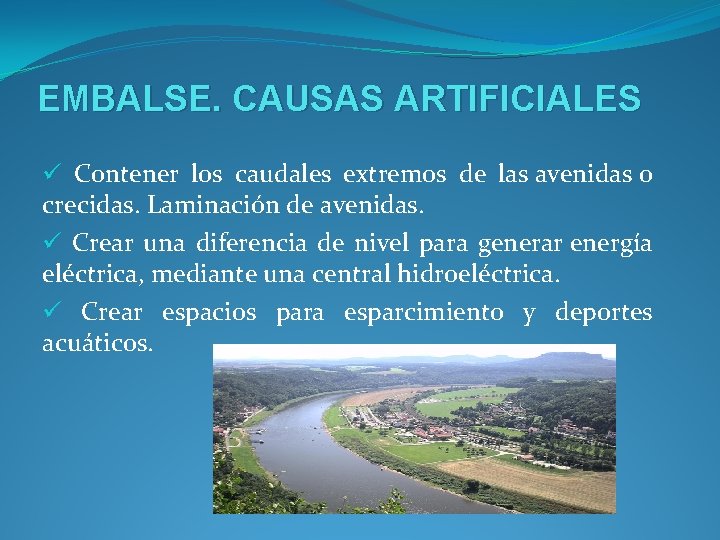 EMBALSE. CAUSAS ARTIFICIALES

✓ Contener los caudales extremos de las avenidas o crecidas. Laminación de avenidas.

✓ Crear una diferencia de nivel para generar energía eléctrica, mediante una central hidroeléctrica.

✓ Crear espacios para esparcimiento y deportes acuáticos.